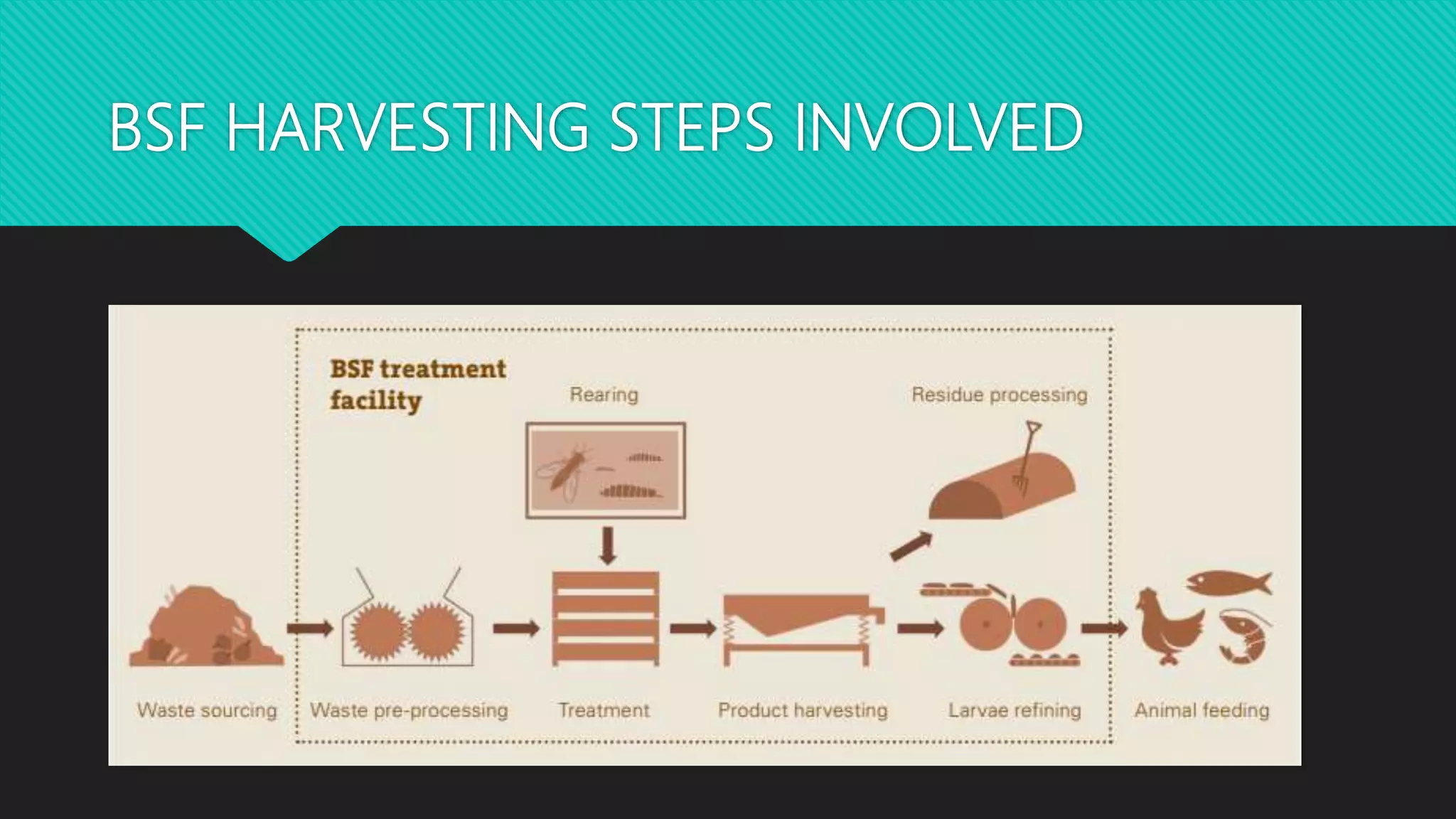 BSF HARVESTING STEPS INVOLVED

BSF treatment facility

Rearing

Residue processing

Waste sourcing

Waste pre-processing

Treatment

Product harvesting

Larvae refining

Animal feeding